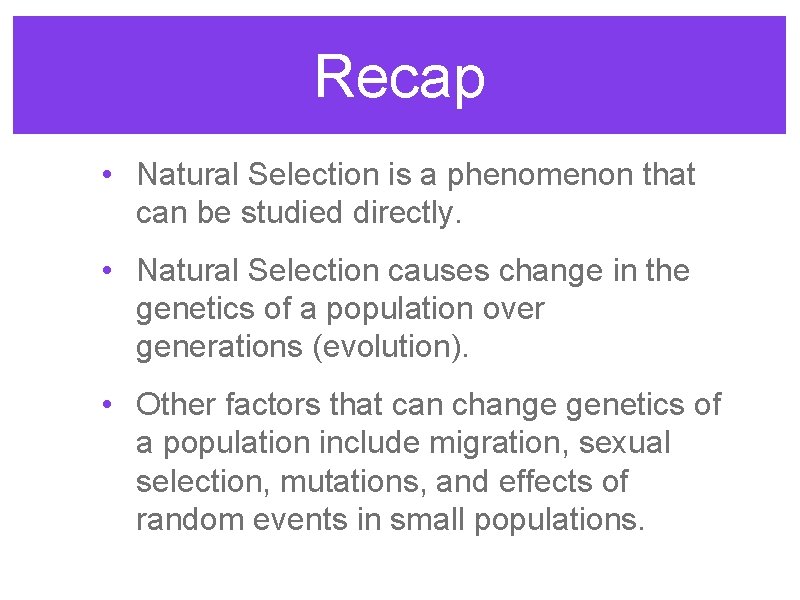 Recap

• Natural Selection is a phenomenon that can be studied directly.

• Natural Selection causes change in the genetics of a population over generations (evolution).

• Other factors that can change genetics of a population include migration, sexual selection, mutations, and effects of random events in small populations.